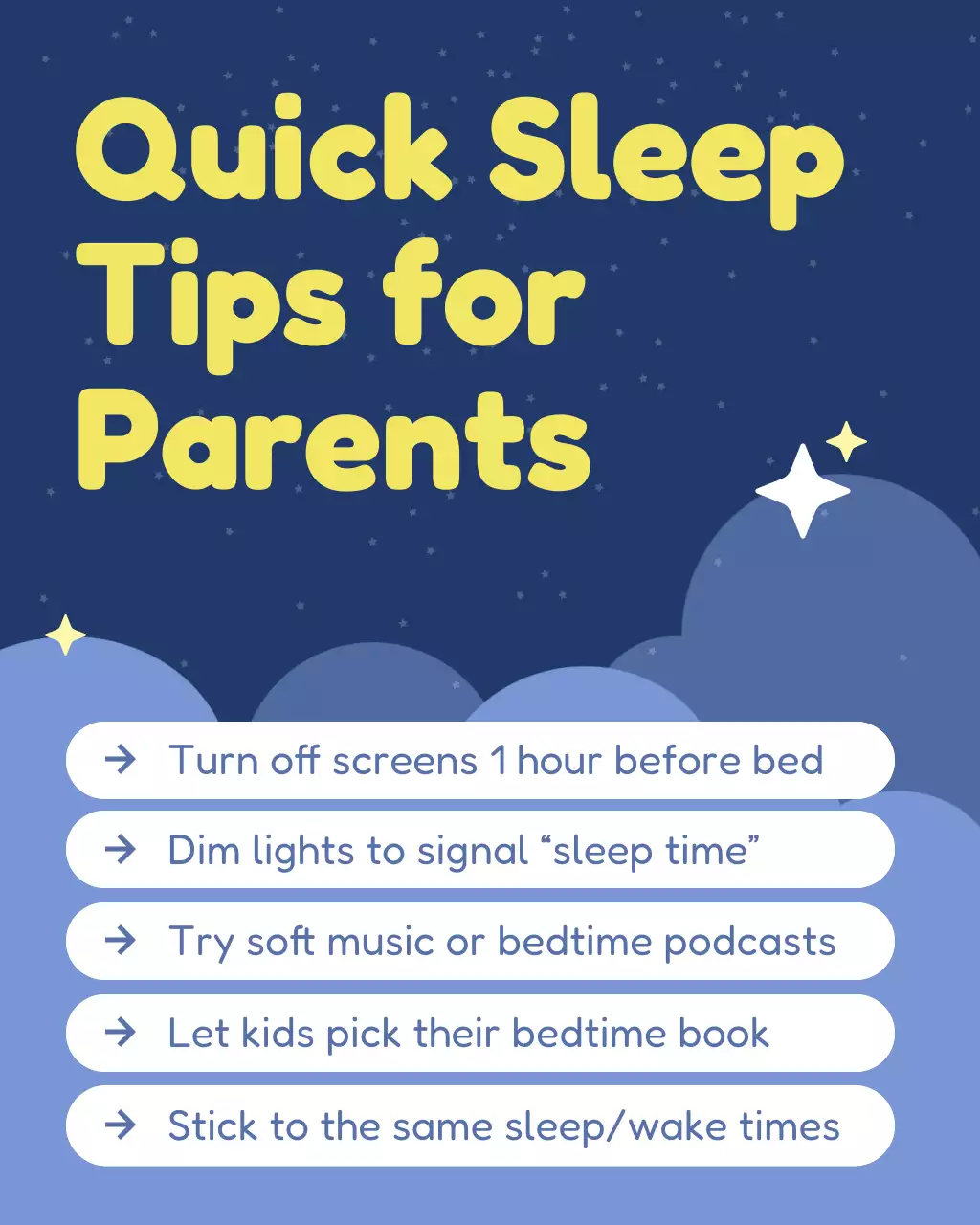 Quick Sleep Tips for Parents

→ Turn off screens 1 hour before bed

→ Dim lights to signal “sleep time”

→ Try soft music or bedtime podcasts

→ Let kids pick their bedtime book

→ Stick to the same sleep/wake times